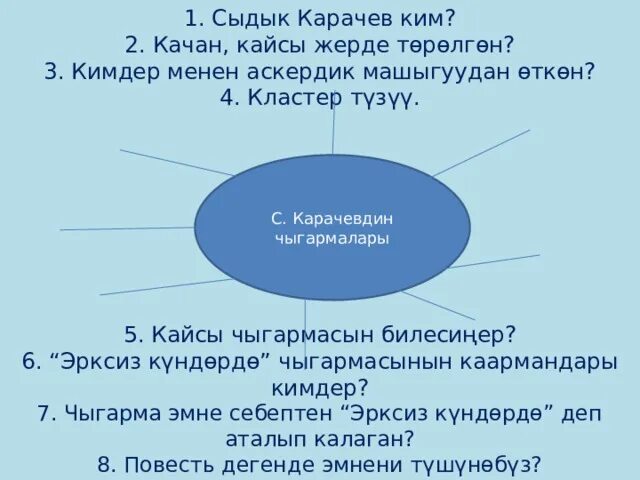 1. Сыдык Карачев ким?
2. Качан, кайсы жерде төрөлгөн?
3. Кимдер менен аскердик машыгуудан өткөн?
4. Кластер түзүү.

С. Карачевдин чыгармалары

5. Кайсы чыгармасын билесиңер?
6. “Эрксиз күндөрдө” чыгармасынын каармандары кимдер?
7. Чыгарма эмне себептен “Эрксиз күндөрдө” деп аталып калаган?
8. Повесть дегенде эмнени түшүнөбүз?